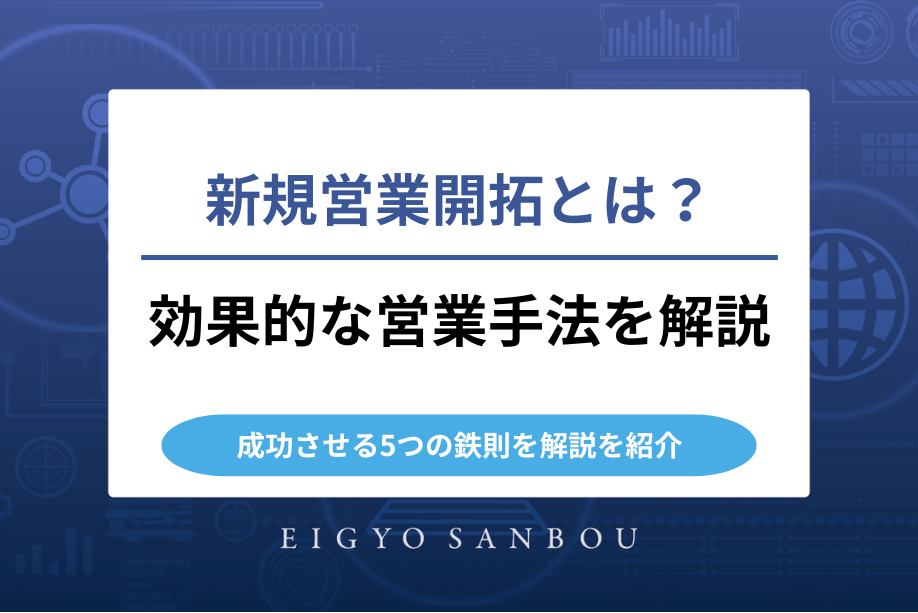 新規営業開拓とは？

効果的な営業手法を解説

成功させる5つの鉄則を解説を紹介

EIGYO SANBOU